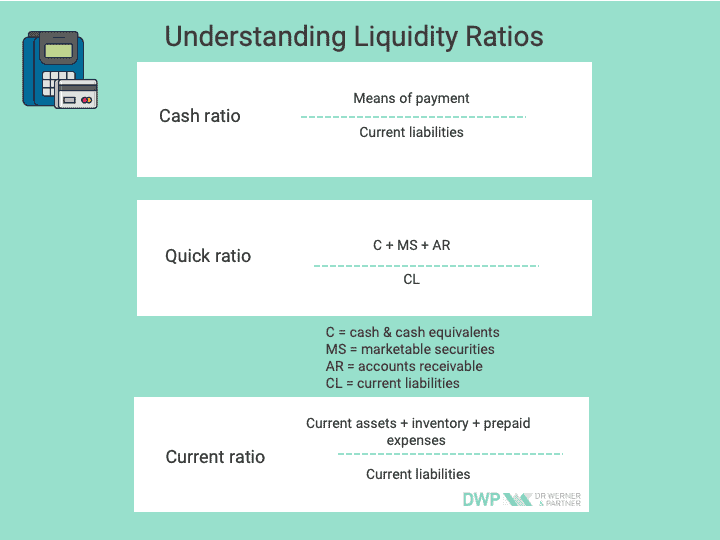 Understanding Liquidity Ratios

Cash ratio

Means of payment

Current liabilities

Quick ratio

C + MS + AR

CL

C = cash & cash equivalents
MS = marketable securities
AR = accounts receivable
CL = current liabilities

Current ratio

Current assets + inventory + prepaid expenses

Current liabilities

DWP DR WERNER & PARTNER